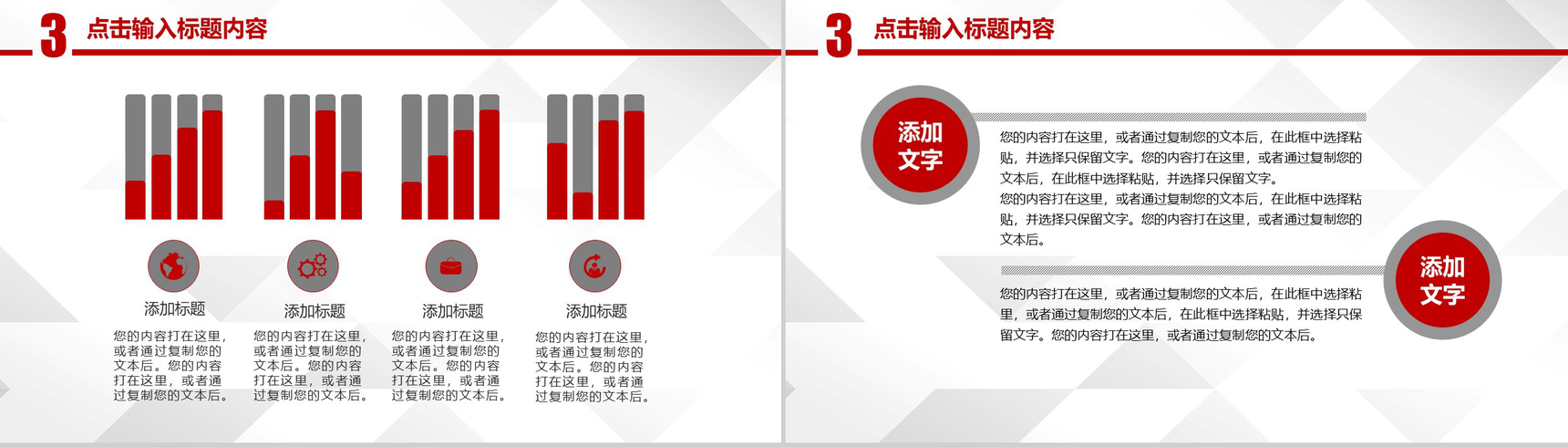 3 点击输入标题内容

添加标题

您的内容打在这里，或者通过复制您的文本后。您的内容打在这里，或者通过复制您的文本后。

添加标题

您的内容打在这里，或者通过复制您的文本后。您的内容打在这里，或者通过复制您的文本后。

添加标题

您的内容打在这里，或者通过复制您的文本后。您的内容打在这里，或者通过复制您的文本后。

添加标题

您的内容打在这里，或者通过复制您的文本后。您的内容打在这里，或者通过复制您的文本后。

3 点击输入标题内容

添加文字

您的内容打在这里，或者通过复制您的文本后，在此框中选择粘贴，并选择只保留文字。您的内容打在这里，或者通过复制您的文本后，在此框中选择粘贴，并选择只保留文字。
您的内容打在这里，或者通过复制您的文本后，在此框中选择粘贴，并选择只保留文字。您的内容打在这里，或者通过复制您的文本后。

添加文字

您的内容打在这里，或者通过复制您的文本后，在此框中选择粘贴，或者通过复制您的文本后，在此框中选择粘贴，并选择只保留文字。您的内容打在这里，或者通过复制您的文本后。